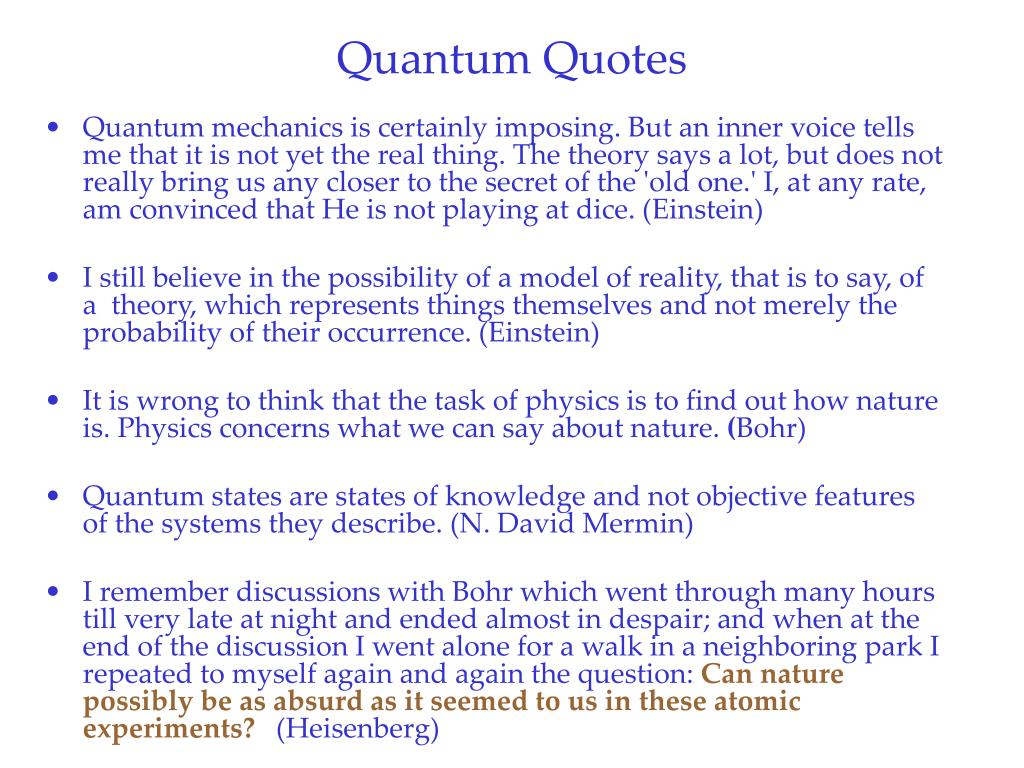 Quantum Quotes

• Quantum mechanics is certainly imposing. But an inner voice tells me that it is not yet the real thing. The theory says a lot, but does not really bring us any closer to the secret of the 'old one.' I, at any rate, am convinced that He is not playing at dice. (Einstein)

• I still believe in the possibility of a model of reality, that is to say, of a theory, which represents things themselves and not merely the probability of their occurrence. (Einstein)

• It is wrong to think that the task of physics is to find out how nature is. Physics concerns what we can say about nature. (Bohr)

• Quantum states are states of knowledge and not objective features of the systems they describe. (N. David Mermin)

• I remember discussions with Bohr which went through many hours till very late at night and ended almost in despair; and when at the end of the discussion I went alone for a walk in a neighboring park I repeated to myself again and again the question: Can nature possibly be as absurd as it seemed to us in these atomic experiments? (Heisenberg)